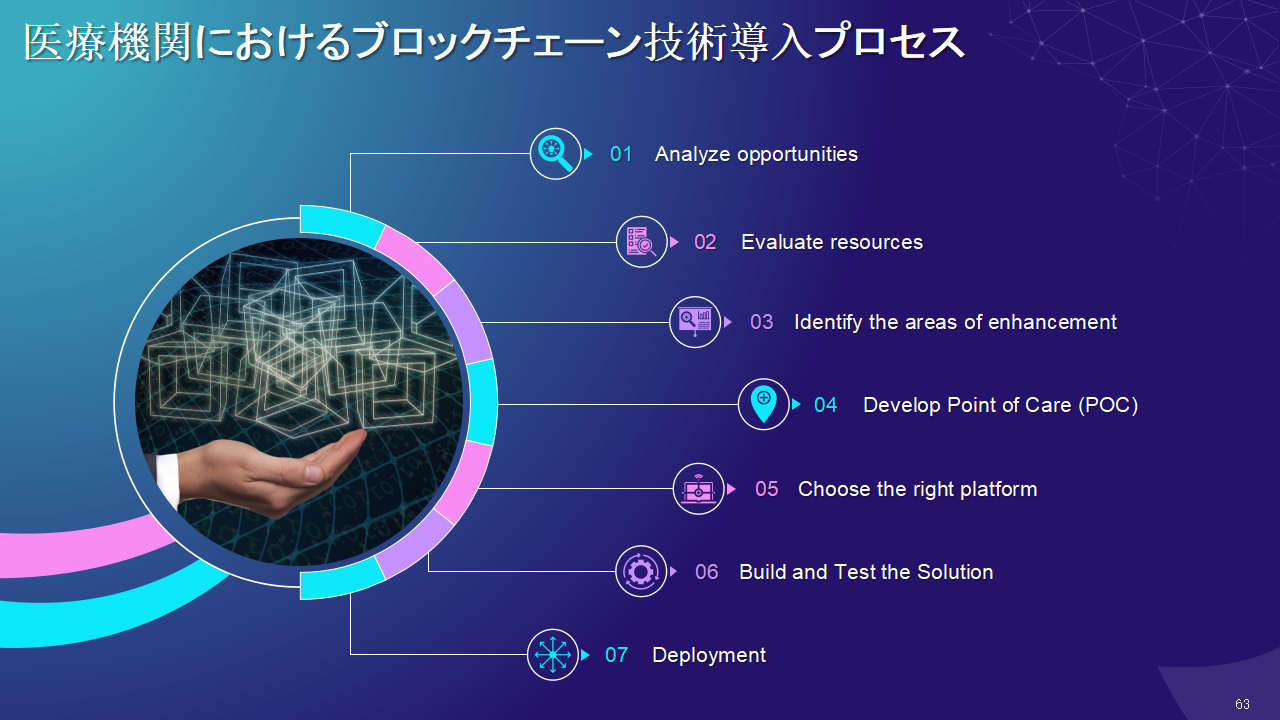 医療機関におけるブロックチェーン技術導入プロセス

01 Analyze opportunities

02 Evaluate resources

03 Identify the areas of enhancement

04 Develop Point of Care (POC)

05 Choose the right platform

06 Build and Test the Solution

07 Deployment

63